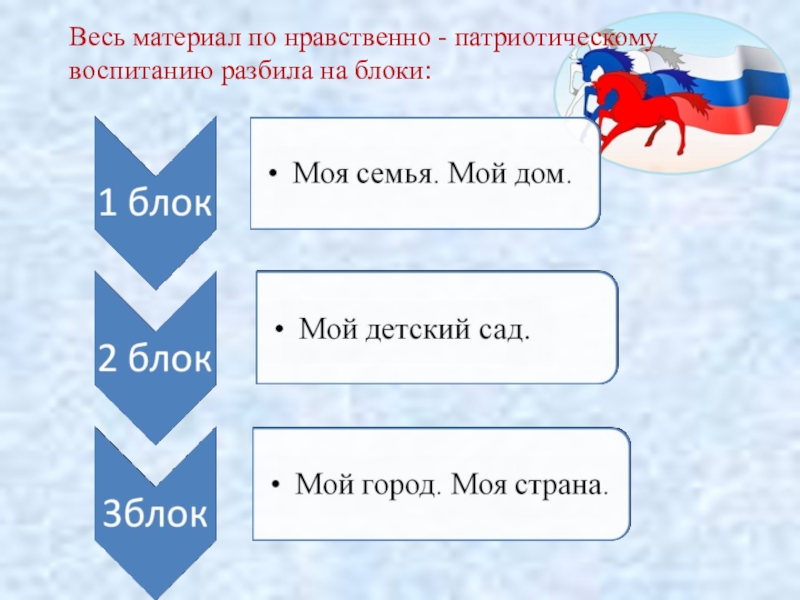 Весь материал по нравственно - патриотическому воспитанию разбила на блоки:

1 блок

• Моя семья. Мой дом.

2 блок

• Мой детский сад.

3блок

• Мой город. Моя страна.